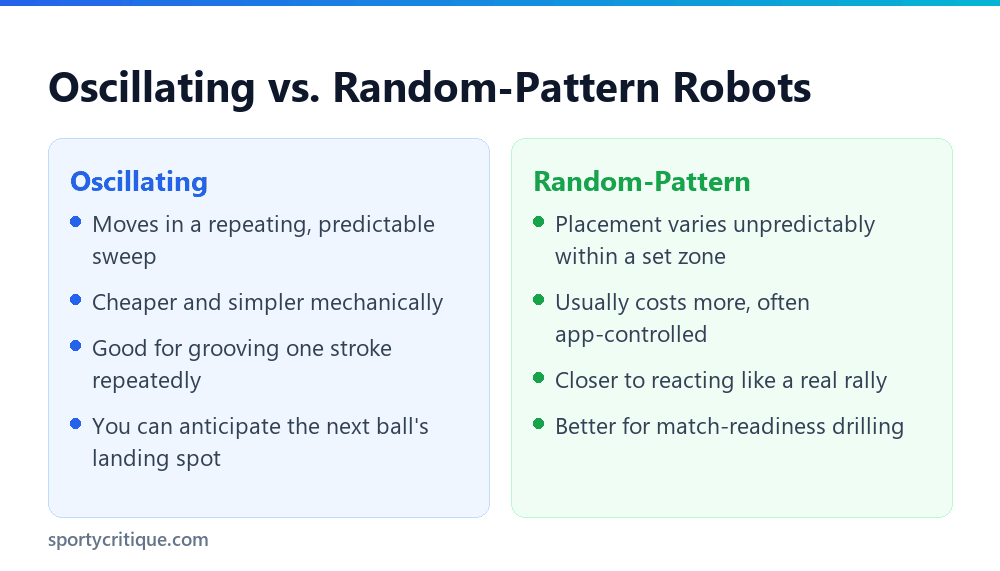 Oscillating vs. Random-Pattern Robots

Oscillating

- Moves in a repeating, predictable sweep
- Cheaper and simpler mechanically
- Good for grooving one stroke repeatedly
- You can anticipate the next ball's landing spot

Random-Pattern

- Placement varies unpredictably within a set zone
- Usually costs more, often app-controlled
- Closer to reacting like a real rally
- Better for match-readiness drilling

sportycritique.com